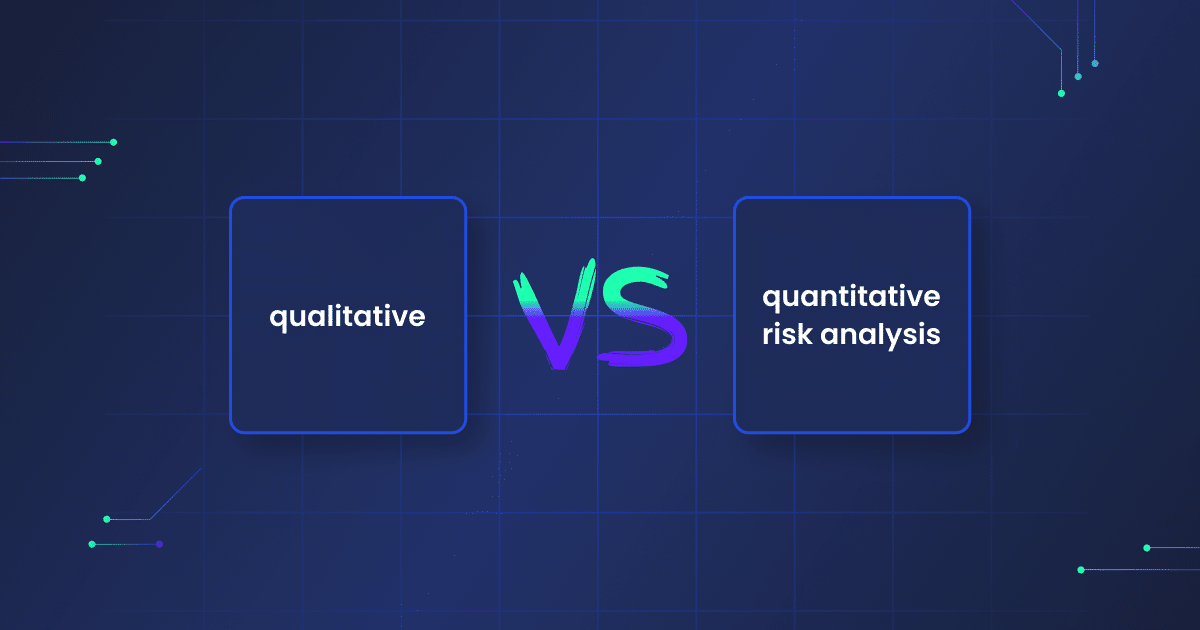 qualitative

VS

quantitative risk analysis